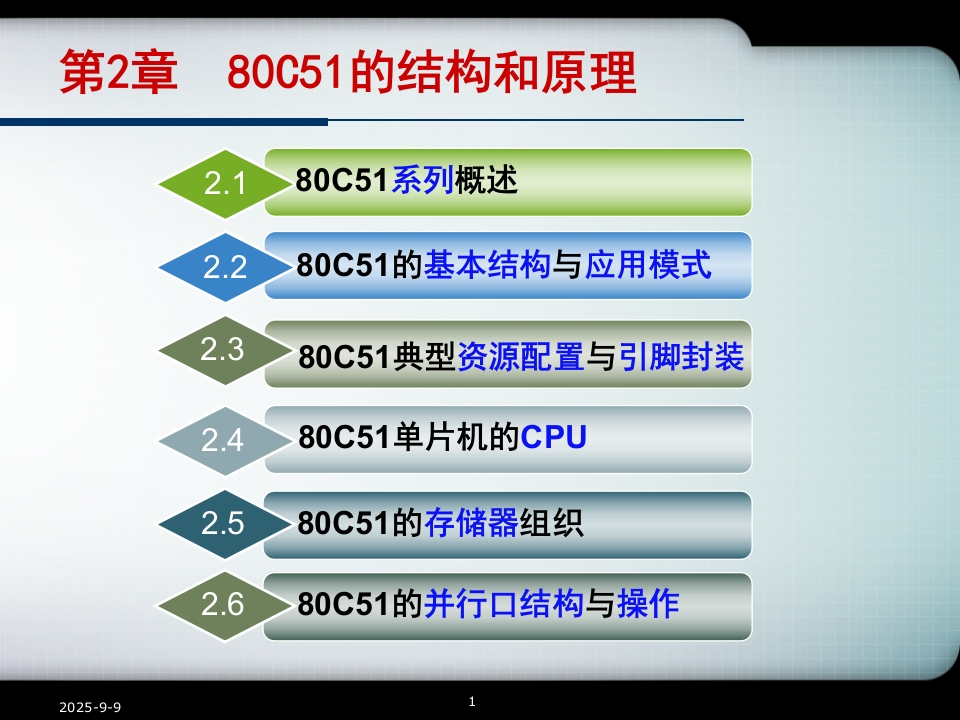 第2章　80C51的结构和原理

2.1 80C51系列概述

2.2 80C51的基本结构与应用模式

2.3 80C51典型资源配置与引脚封装

2.4 80C51单片机的CPU

2.5 80C51的存储器组织

2.6 80C51的并行口结构与操作

2025-9-9

1